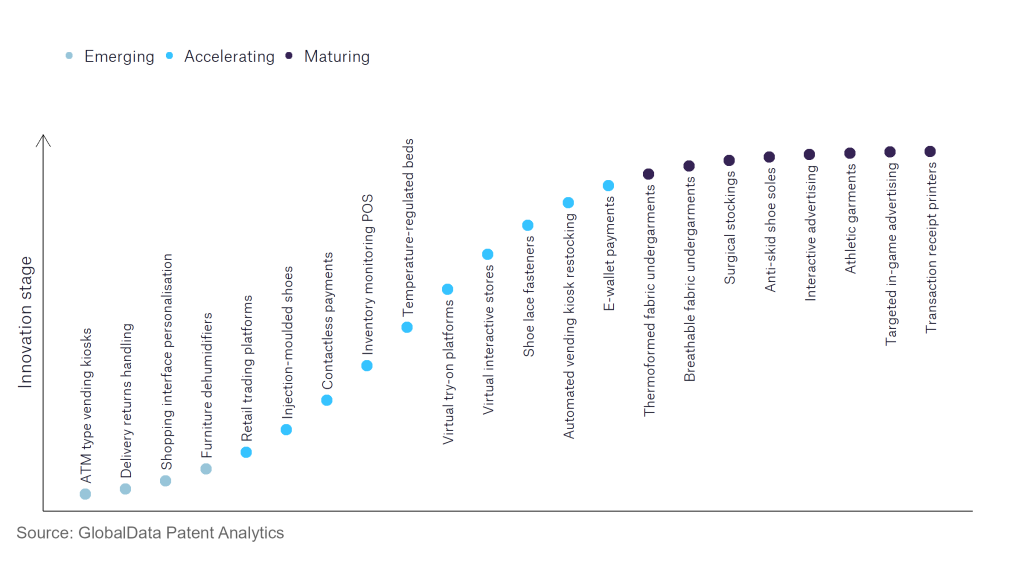 Emerging Accelerating Maturing

Innovation stage

ATM type vending kiosks
Delivery returns handling
Shopping interface personalisation
Furniture dehumidifiers
Retail trading platforms
Injection-moulded shoes
Contactless payments
Inventory monitoring POS
Temperature-regulated beds
Virtual try-on platforms
Virtual interactive stores
Shoe lace fasteners
Automated vending kiosk restocking
E-wallet payments
Thermoformed fabric undergarments
Breathable fabric undergarments
Surgical stockings
Anti-skid shoe soles
Interactive advertising
Athletic garments
Targeted in-game advertising
Transaction receipt printers

Source: GlobalData Patent Analytics